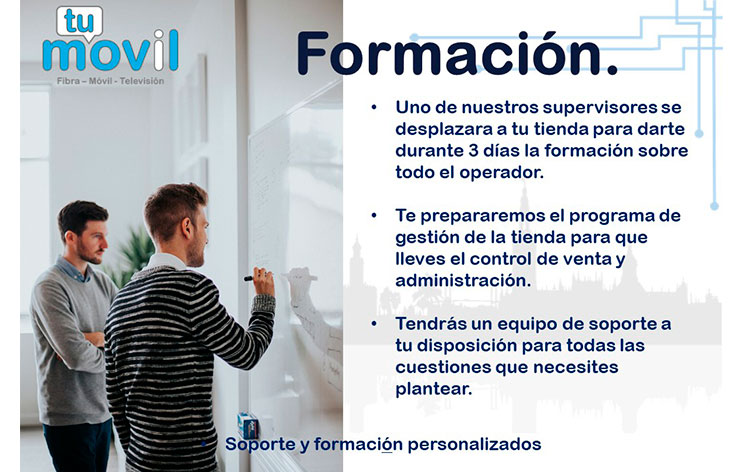 tu movil
Fibra – Móvil - Televisión

Formación.

• Uno de nuestros supervisores se desplazara a tu tienda para darte durante 3 días la formación sobre todo el operador.

• Te prepararemos el programa de gestión de la tienda para que lleves el control de venta y administración.

• Tendrás un equipo de soporte a tu disposición para todas las cuestiones que necesites plantear.

• Soporte y formación personalizados